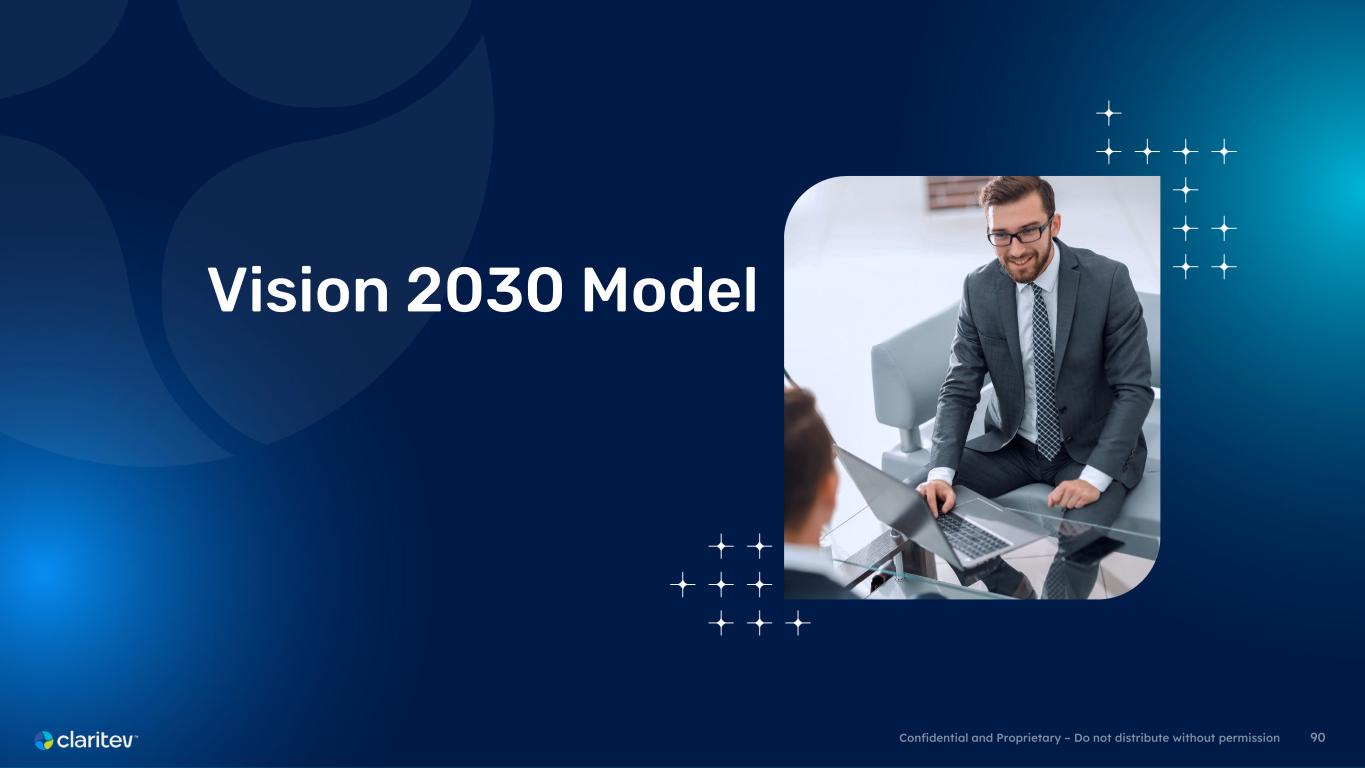 Vision 2030 Model

claritev™

Confidential and Proprietary – Do not distribute without permission 90